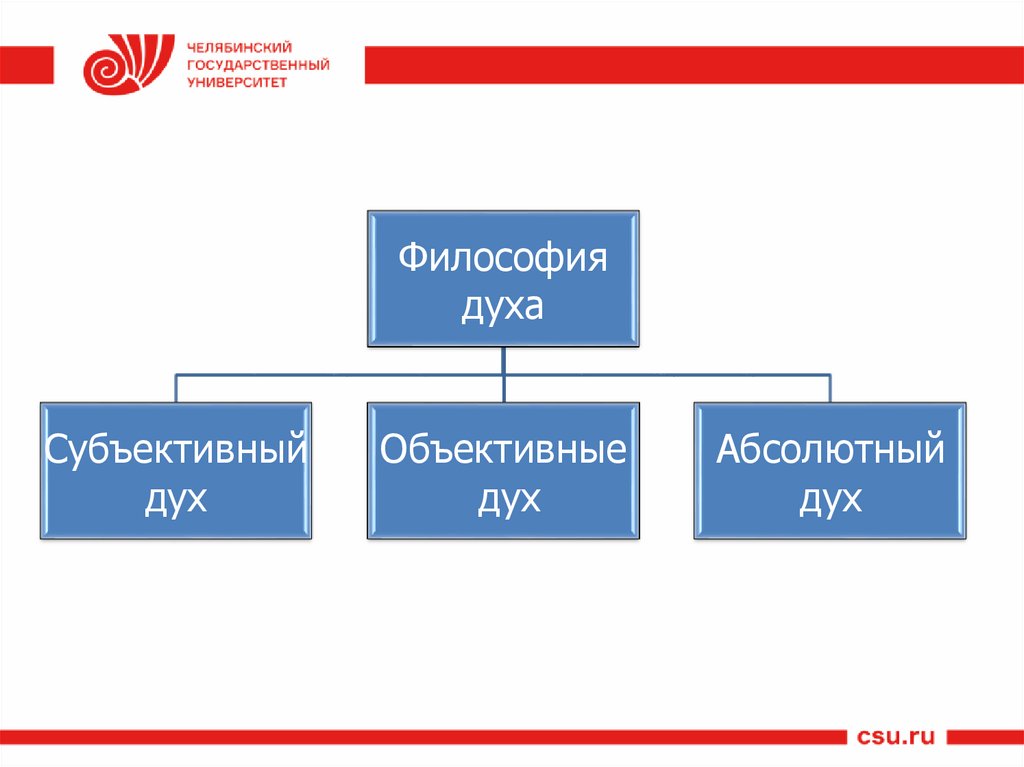 ЧЕЛЯБИНСКИЙ
ГОСУДАРСТВЕННЫЙ
УНИВЕРСИТЕТ

Философия духа

Субъективный дух

Объективные дух

Абсолютный дух

csu.ru